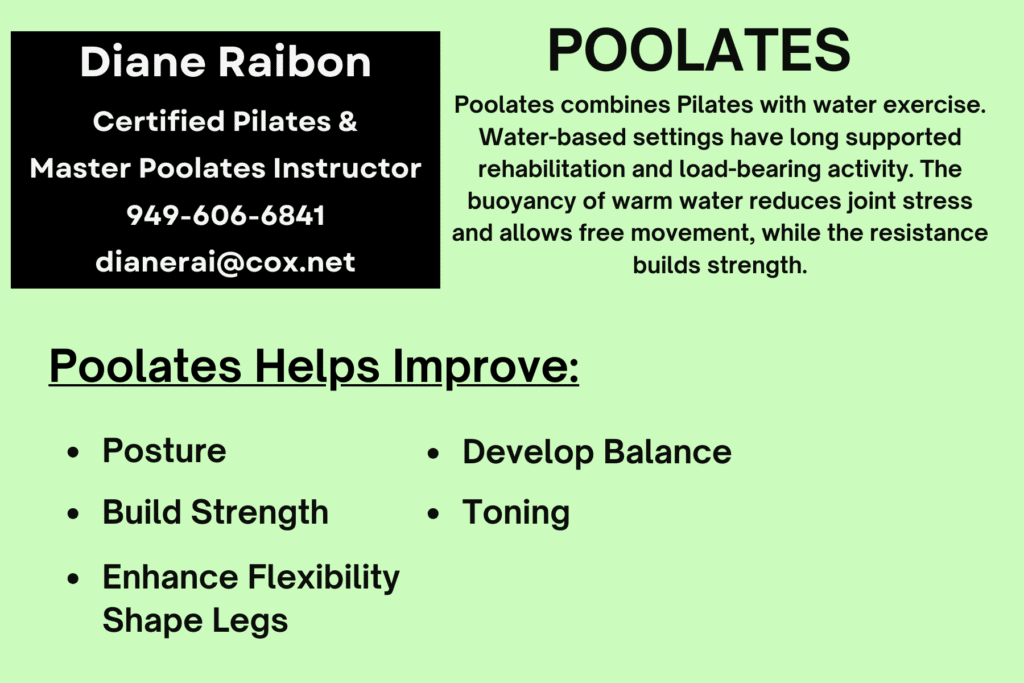 Diane Raibon

Certified Pilates &

Master Poolates Instructor

949-606-6841

dianerai@cox.net

POOLATES

Poolates combines Pilates with water exercise. Water-based settings have long supported rehabilitation and load-bearing activity. The buoyancy of warm water reduces joint stress and allows free movement, while the resistance builds strength.

Poolates Helps Improve:

- Posture
- Build Strength
- Enhance Flexibility
Shape Legs

- Develop Balance
- Toning